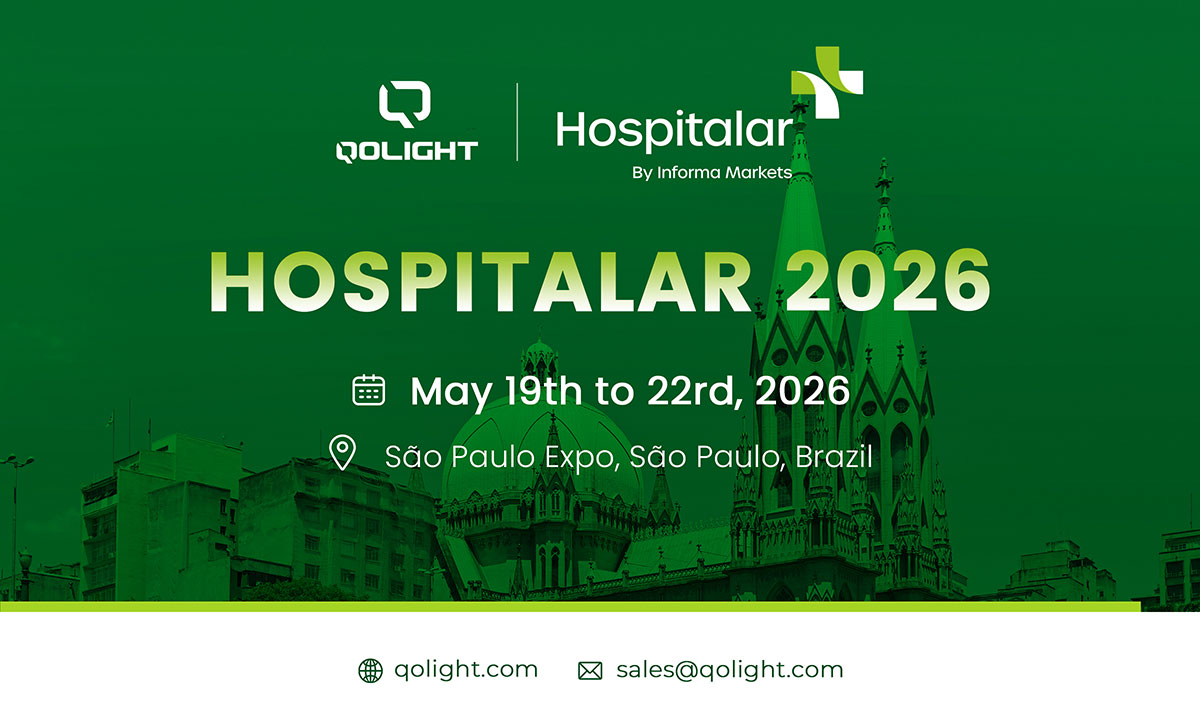 QOLIGHT

Hospitalar
By Informa Markets

HOSPITALAR 2026

May 19th to 22rd, 2026

São Paulo Expo, São Paulo, Brazil

qolight.com sales@qolight.com